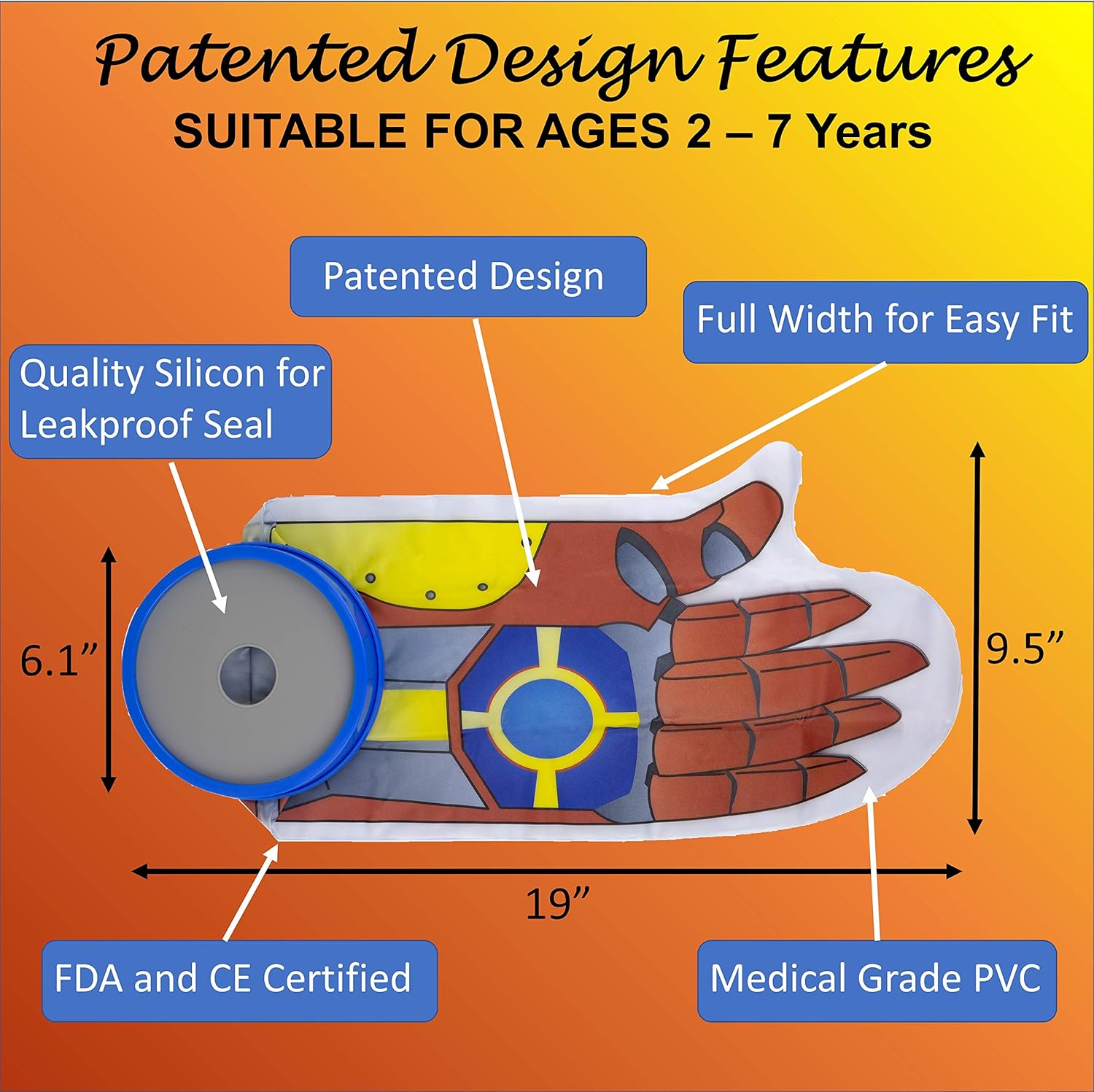 Patented Design Features
SUITABLE FOR AGES 2 – 7 Years

Patented Design

Full Width for Easy Fit

Quality Silicon for Leakproof Seal

6.1”

9.5”

19”

FDA and CE Certified

Medical Grade PVC